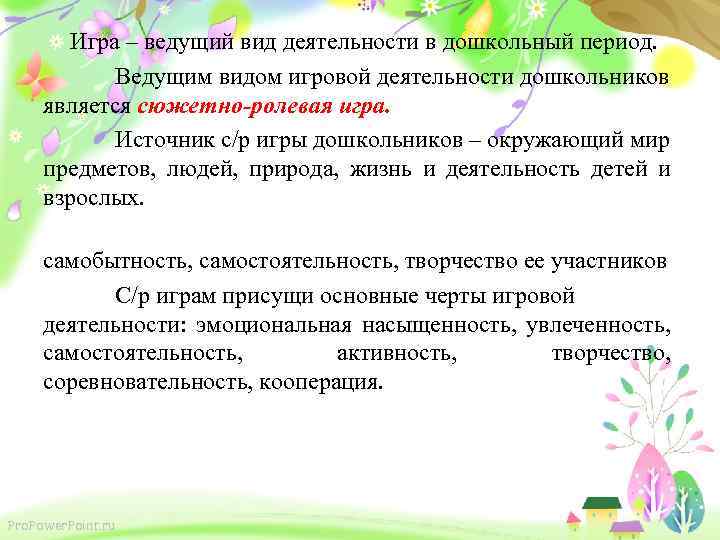 Игра – ведущий вид деятельности в дошкольный период.

Ведущим видом игровой деятельности дошкольников является сюжетно-ролевая игра.

Источник с/р игры дошкольников – окружающий мир предметов, людей, природа, жизнь и деятельность детей и взрослых.

самобытность, самостоятельность, творчество ее участников

С/р играм присущи основные черты игровой деятельности: эмоциональная насыщенность, увлеченность, самостоятельность, активность, творчество, соревновательность, кооперация.

ProPowerPoint.ru